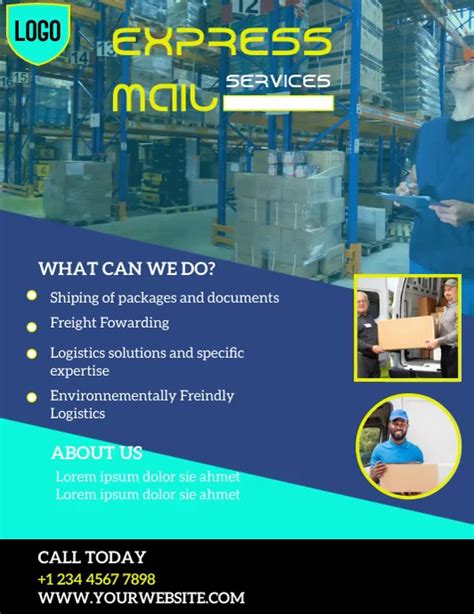 LOGO

EXPRESS MAIL SERVICES

WHAT CAN WE DO?

Shiping of packages and documents

Freight Fowarding

Logistics solutions and specific expertise

Environnementally Freindly Logistics

ABOUT US

Lorem ipsum dolor sie ahmet
Lorem ipsum dolor sie ahmet

CALL TODAY
+1 234 4567 7898
WWW.YOURWEBSITE.COM